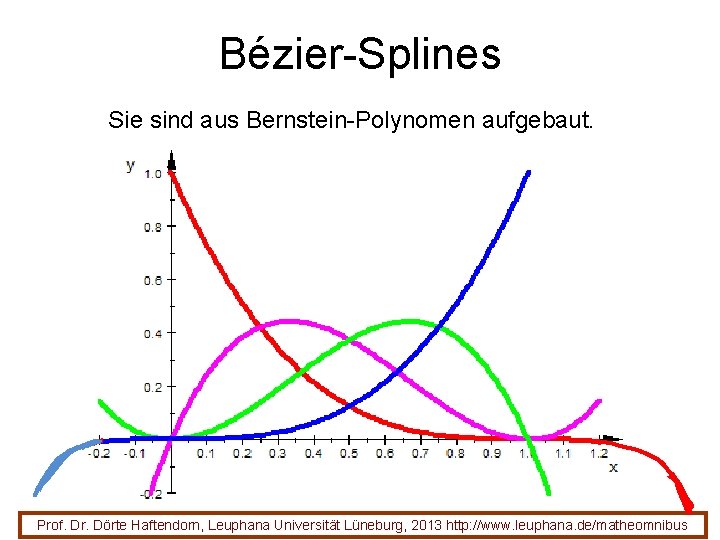 Bézier-Splines

Sie sind aus Bernstein-Polynomen aufgebaut.

y
1.0
0.8
0.6
0.4
0.2
-0.2
-0.2 -0.1 0.1 0.2 0.3 0.4 0.5 0.6 0.7 0.8 0.9 1.0 1.1 1.2
x

Prof. Dr. Dörte Haftendorn, Leuphana Universität Lüneburg, 2013 http://www.leuphana.de/matheomnibus